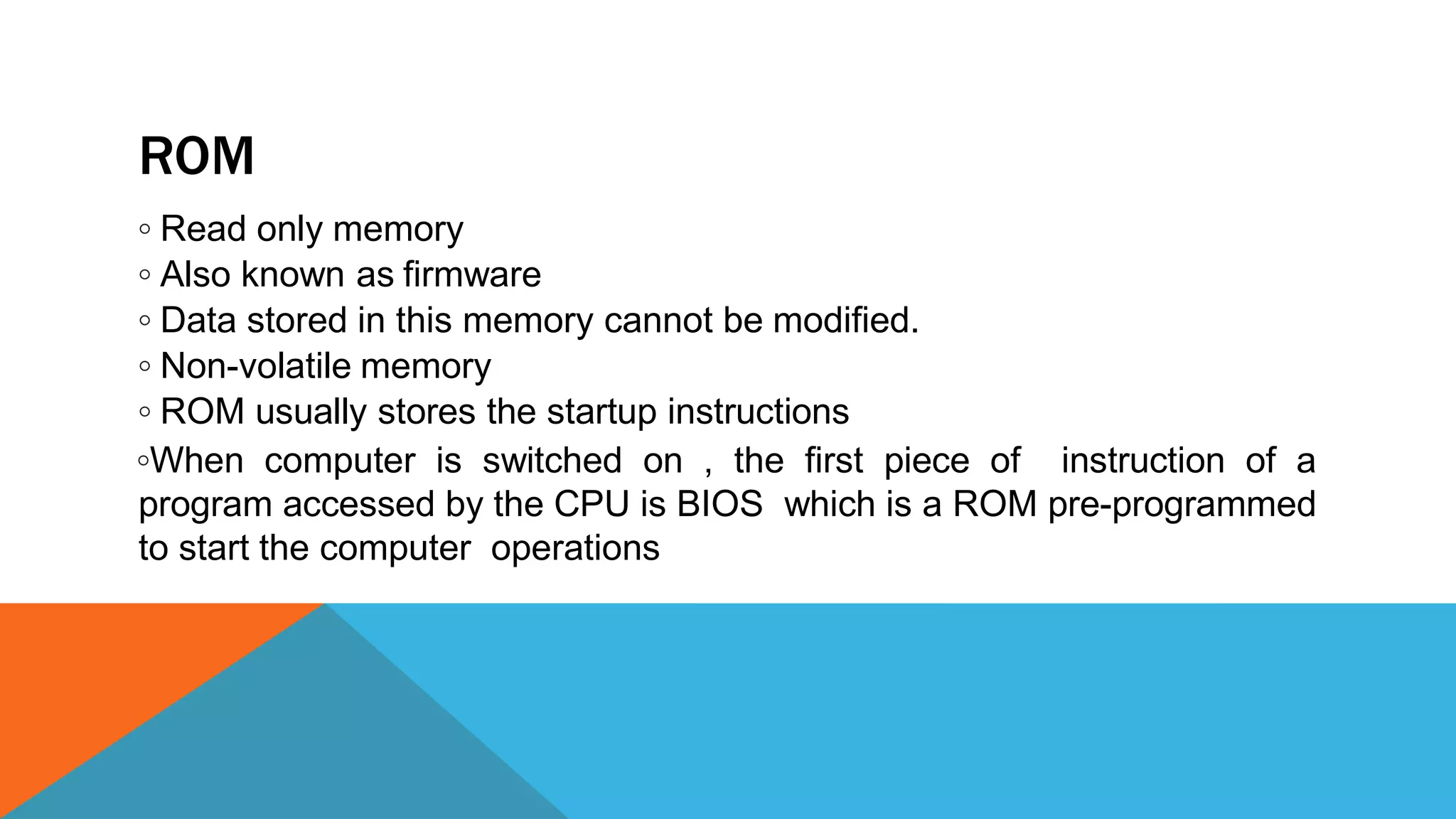 ROM

◦ Read only memory
◦ Also known as firmware
◦ Data stored in this memory cannot be modified.
◦ Non-volatile memory
◦ ROM usually stores the startup instructions
◦When computer is switched on , the first piece of instruction of a program accessed by the CPU is BIOS which is a ROM pre-programmed to start the computer operations